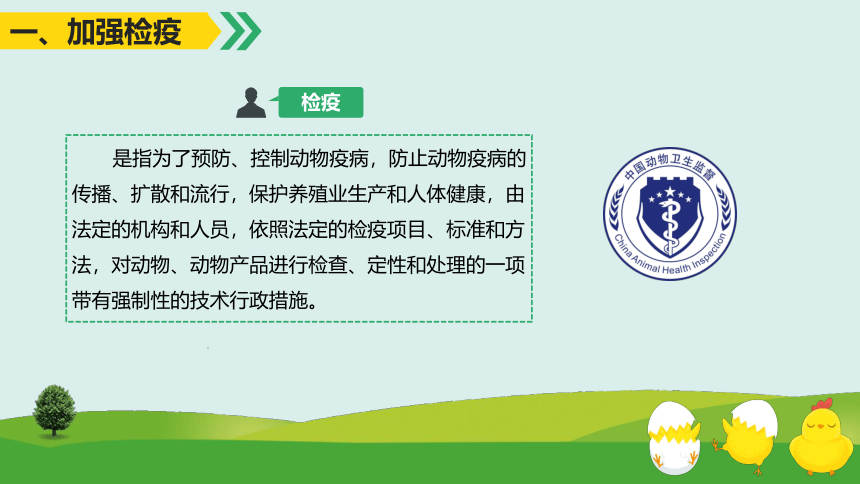 一、加强检疫

检疫

是指为了预防、控制动物疫病，防止动物疫病的传播、扩散和流行，保护养殖业生产和人体健康，由法定的机构和人员，依照法定的检疫项目、标准和方法，对动物、动物产品进行检查、定性和处理的一项带有强制性的技术行政措施。

中国动物卫生监督
China Animal Health Inspection